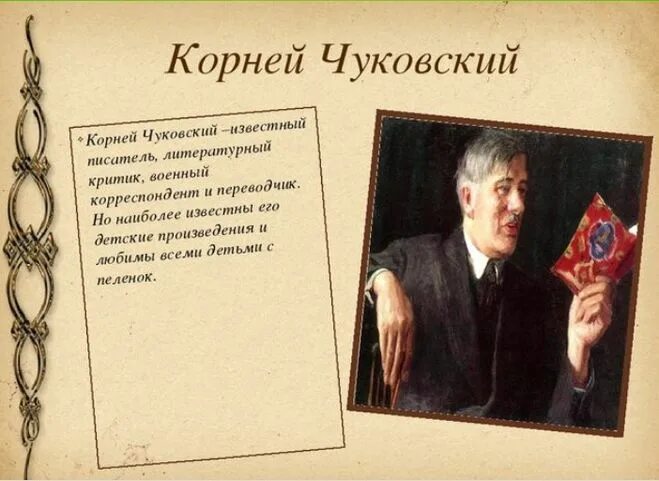 Корней Чуковский

Корней Чуковский –известный писатель, литературный критик, военный корреспондент и переводчик. Но наиболее известны его детские произведения и любимы всеми детьми с пеленок.